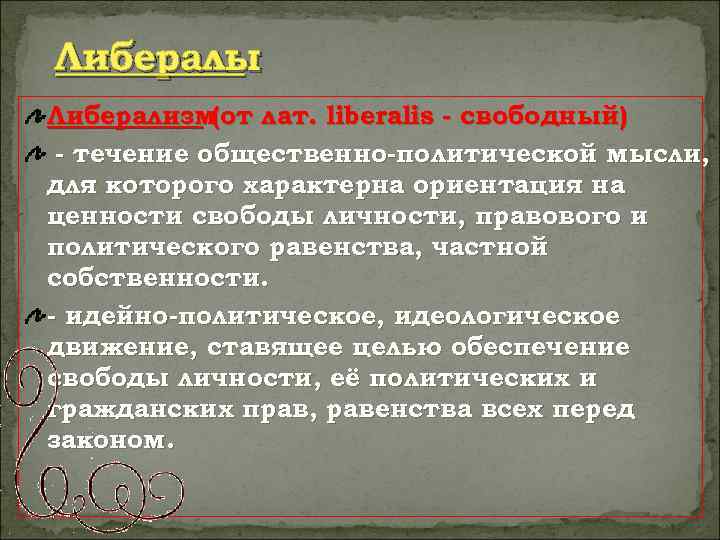 Либералы

Либерализм(от лат. liberalis - свободный)

- течение общественно-политической мысли, для которого характерна ориентация на ценности свободы личности, правового и политического равенства, частной собственности.

- идейно-политическое, идеологическое движение, ставящее целью обеспечение свободы личности, её политических и гражданских прав, равенства всех перед законом.